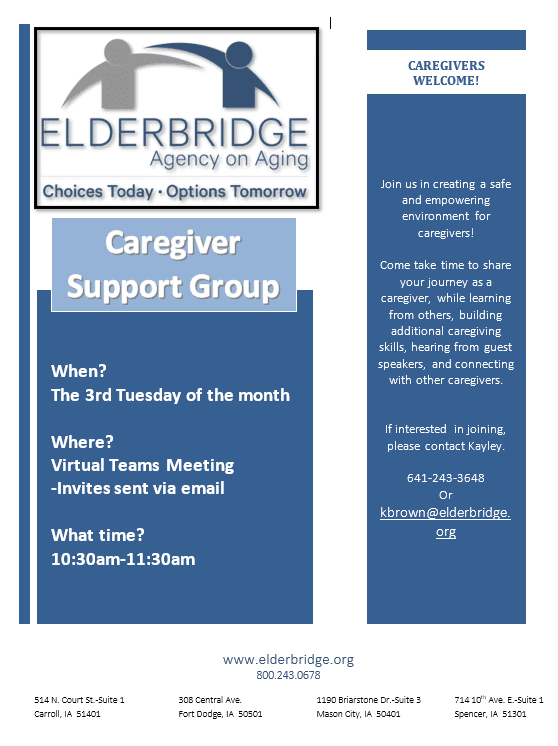 ELDERBRIDGE
Agency on Aging
Choices Today · Options Tomorrow

Caregiver Support Group

When?
The 3rd Tuesday of the month

Where?
Virtual Teams Meeting
-Invites sent via email

What time?
10:30am-11:30am

CAREGIVERS WELCOME!

Join us in creating a safe and empowering environment for caregivers!

Come take time to share your journey as a caregiver, while learning from others, building additional caregiving skills, hearing from guest speakers, and connecting with other caregivers.

If interested in joining, please contact Kayley.

641-243-3648
Or
kbrown@elderbridge.org

www.elderbridge.org
800.243.0678

514 N. Court St.-Suite 1
Carroll, IA 51401

308 Central Ave.
Fort Dodge, IA 50501

1190 Briarstone Dr.-Suite 3
Mason City, IA 50401

714 10$^{th}$ Ave. E.-Suite 1
Spencer, IA 51301